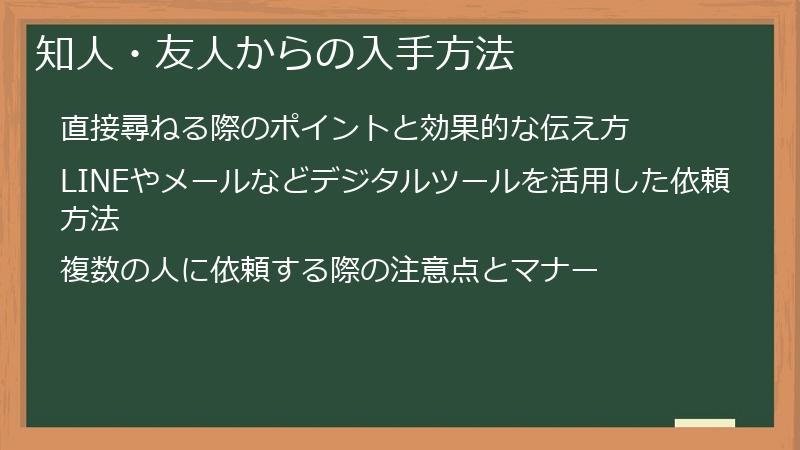 知人・友人からの入手方法

直接尋ねる際のポイントと効果的な伝え方

LINEやメールなどデジタルツールを活用した依頼方法

複数の人に依頼する際の注意点とマナー